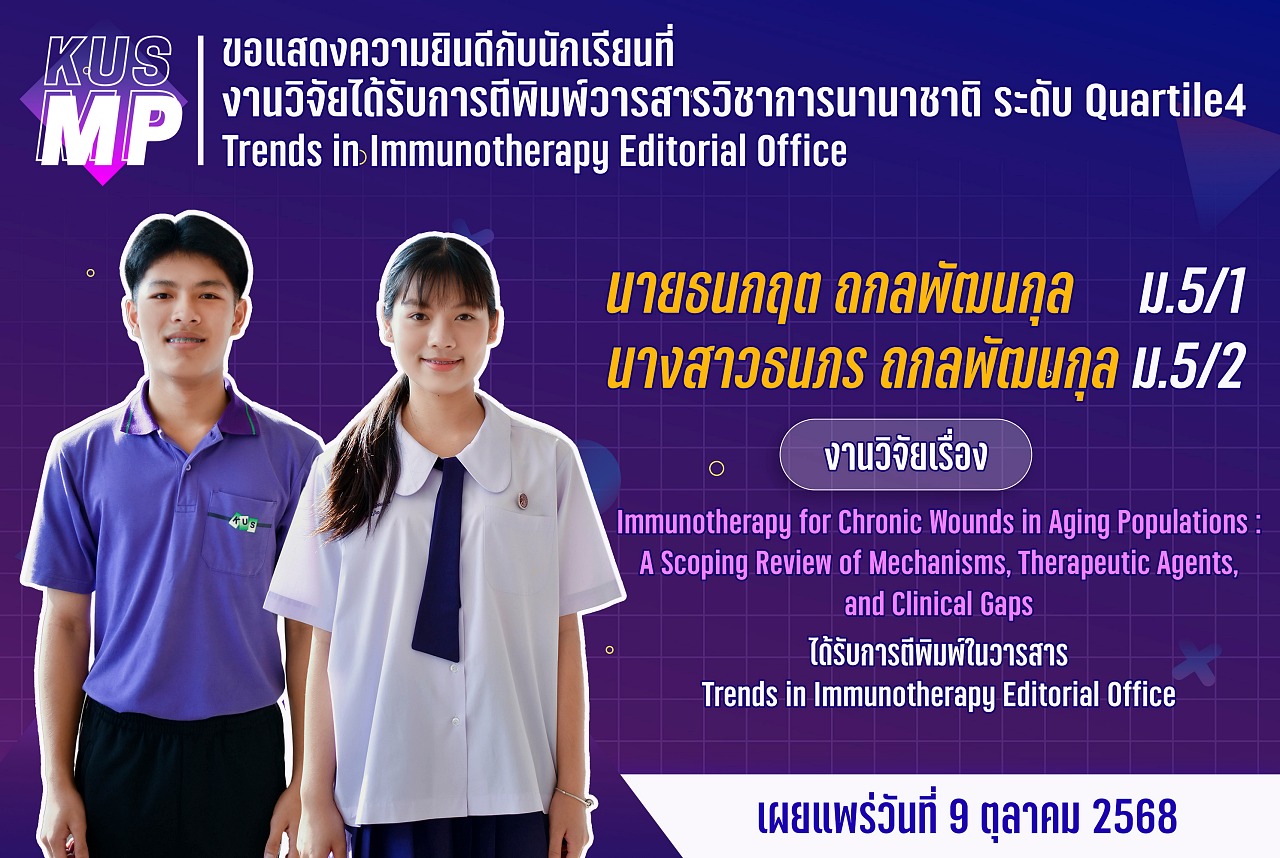 KUS MP

ขอแสดงความยินดีกับนักเรียนที่
งานวิจัยได้รับการตีพิมพ์วารสารวิชาการนานาชาติ ระดับ Quartile4
Trends in Immunotherapy Editorial Office

นายธนกฤต ถกลพัฒนกุล ม.5/1
นางสาวธนภร ถกลพัฒนกุล ม.5/2

งานวิจัยเรื่อง

Immunotherapy for Chronic Wounds in Aging Populations : A Scoping Review of Mechanisms, Therapeutic Agents, and Clinical Gaps

ได้รับการตีพิมพ์ในวารสาร
Trends in Immunotherapy Editorial Office

KUS

เผยแพร่วันที่ 9 ตุลาคม 2568